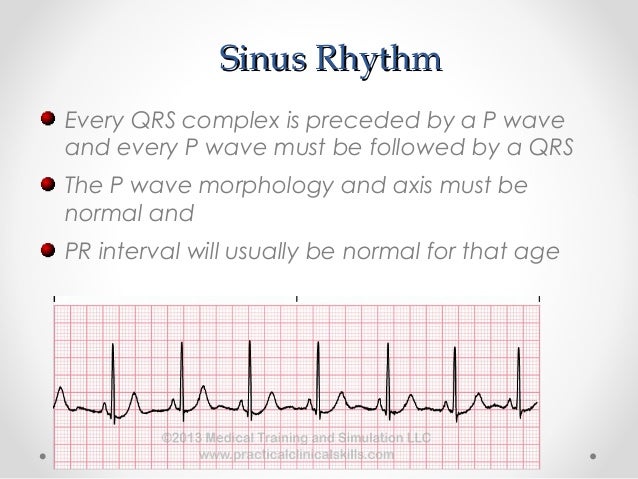 Sinus Rhythm

Every QRS complex is preceded by a P wave and every P wave must be followed by a QRS

The P wave morphology and axis must be normal and

PR interval will usually be normal for that age

©2013 Medical Training and Simulation LLC
www.practicalclinicalskills.com